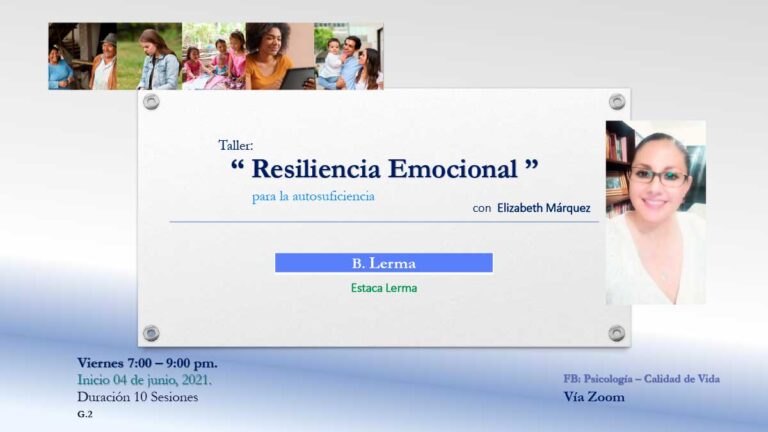 Taller:
“ Resiliencia Emocional ”
para la autosuficiencia
con Elizabeth Márquez

B. Lerma
Estaca Lerma

Viernes 7:00 – 9:00 pm.
Inicio 04 de junio, 2021.
Duración 10 Sesiones
G.2

FB: Psicología – Calidad de Vida
Vía Zoom